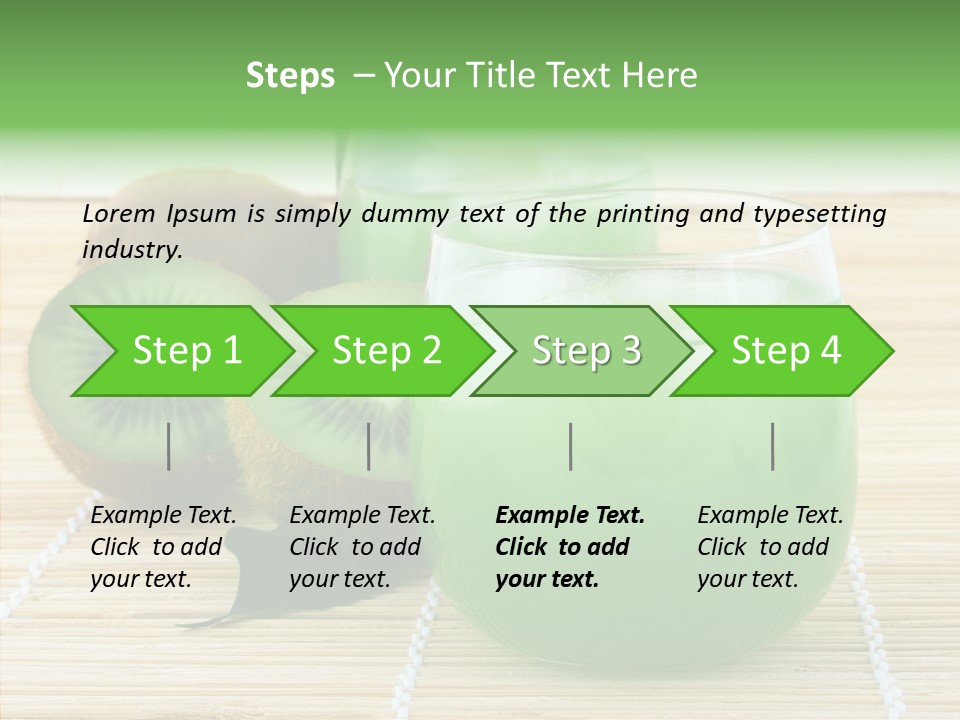 Steps – Your Title Text Here

Lorem Ipsum is simply dummy text of the printing and typesetting industry.

Step 1

Step 2

Step 3

Step 4

Example Text. Click to add your text.

Example Text. Click to add your text.

Example Text. Click to add your text.

Example Text. Click to add your text.